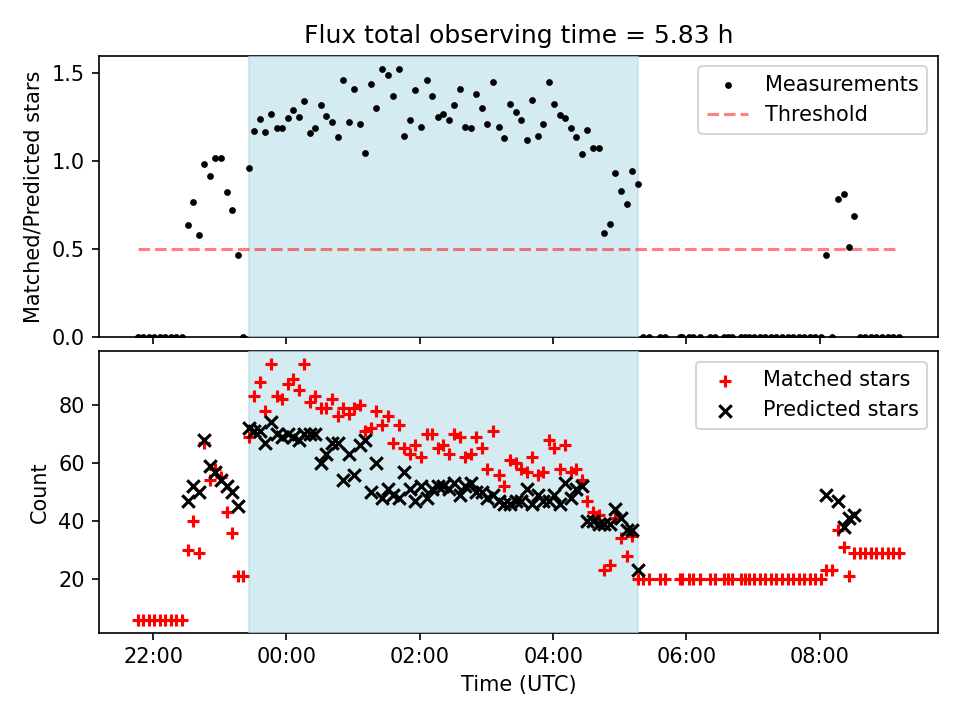 Flux total observing time = 5.83 h

Matched/Predicted stars

1.5
1.0
0.5
0.0

Measurements
Threshold

Count

80
60
40
20

Matched stars
Predicted stars

22:00
00:00
02:00
04:00
06:00
08:00

Time (UTC)